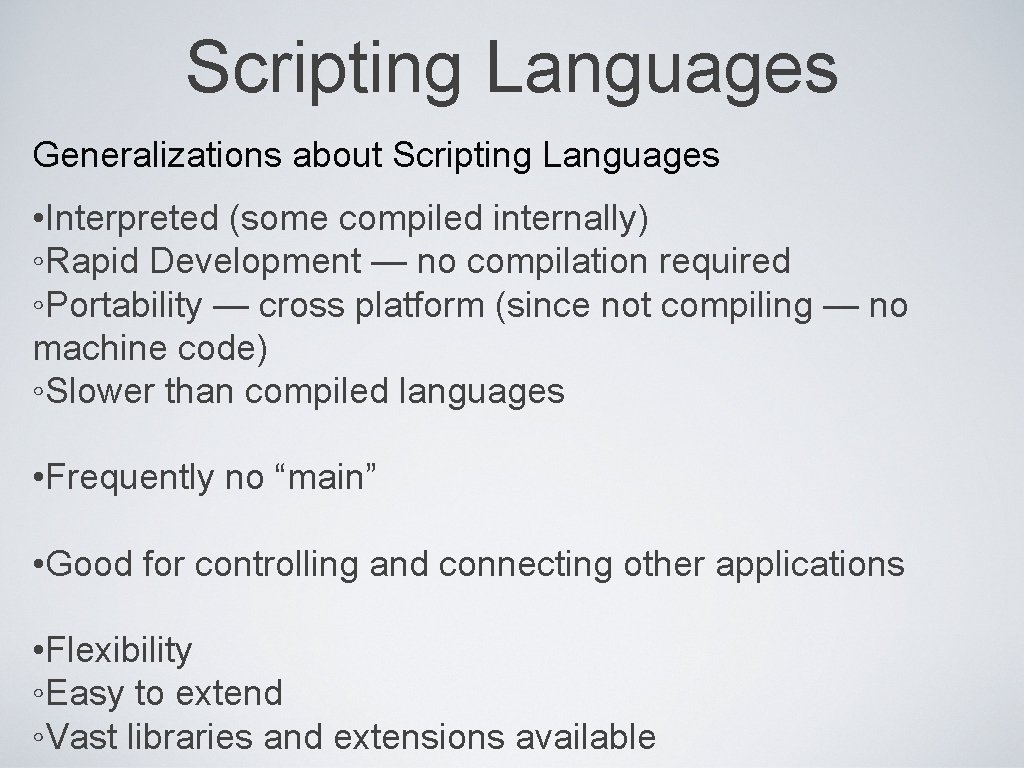 Scripting Languages

Generalizations about Scripting Languages

• Interpreted (some compiled internally)
◦Rapid Development — no compilation required
◦Portability — cross platform (since not compiling — no machine code)
◦Slower than compiled languages

• Frequently no “main”

• Good for controlling and connecting other applications

• Flexibility
◦Easy to extend
◦Vast libraries and extensions available